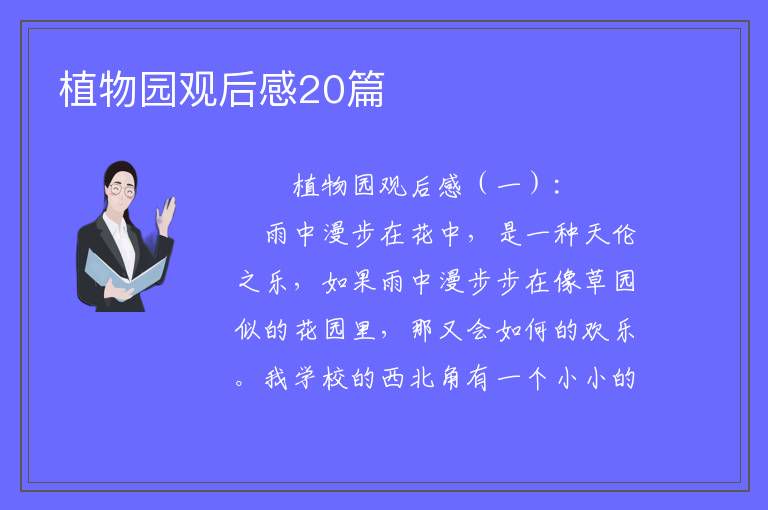 植物园观后感20篇

植物园观后感（一）：

雨中漫步在花中，是一种天伦之乐，如果雨中漫步步在像草园似的花园里，那又会如何的欢乐。我学校的西北角有一个小小的